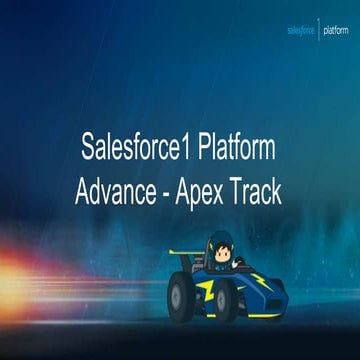 salesforce 1 platform

Salesforce1 Platform Advance - Apex Track